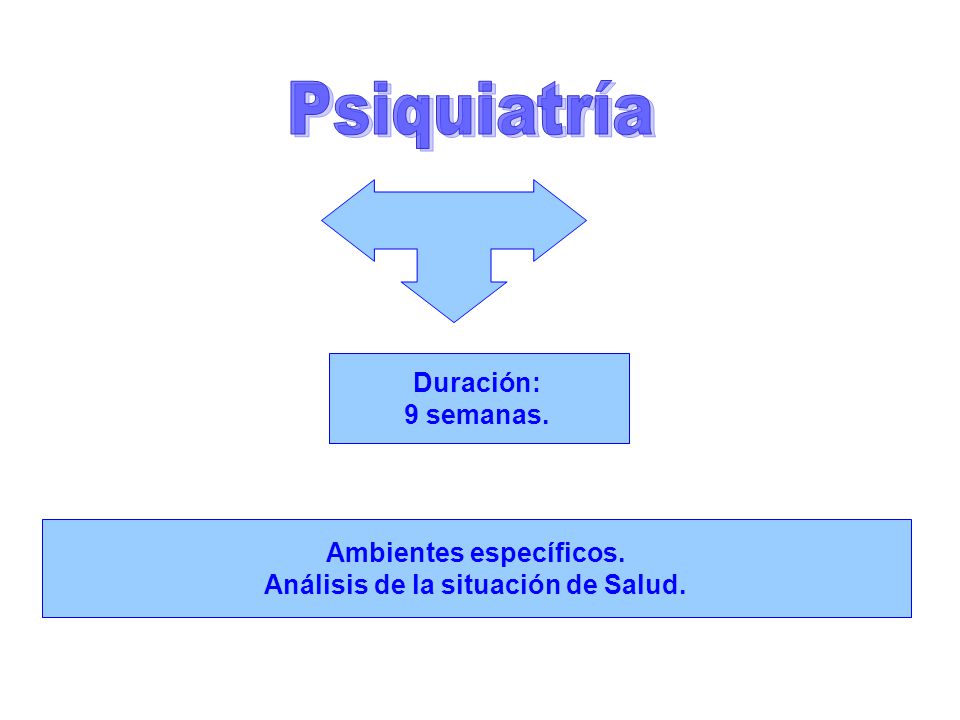 Psiquiatría

Duración:
9 semanas.

Ambientes específicos.
Análisis de la situación de Salud.